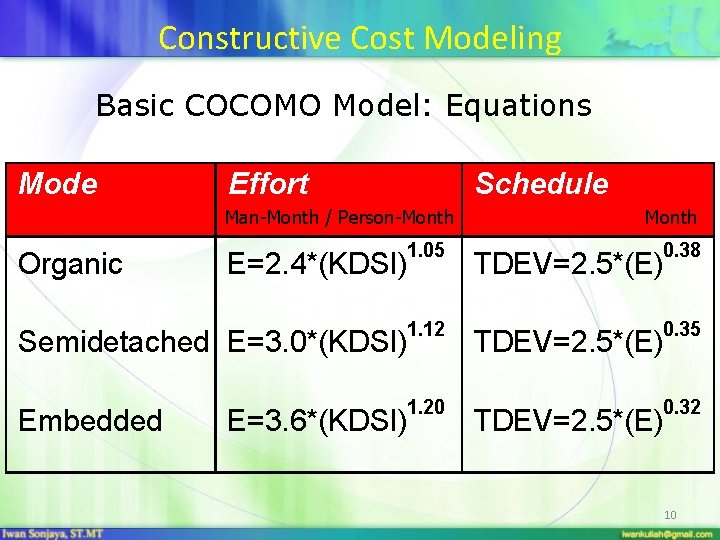 Constructive Cost Modeling

Basic COCOMO Model: Equations

| Mode | Effort Man-Month / Person-Month | Schedule Month |
|---|---|---|
| Organic | $E=2.4*(KDSI)^{1.05}$ | $TDEV=2.5*(E)^{0.38}$ |
| Semidetached | $E=3.0*(KDSI)^{1.12}$ | $TDEV=2.5*(E)^{0.35}$ |
| Embedded | $E=3.6*(KDSI)^{1.20}$ | $TDEV=2.5*(E)^{0.32}$ |

10

Iwan Sonjaya, ST.MT

iwankuliah@gmail.com